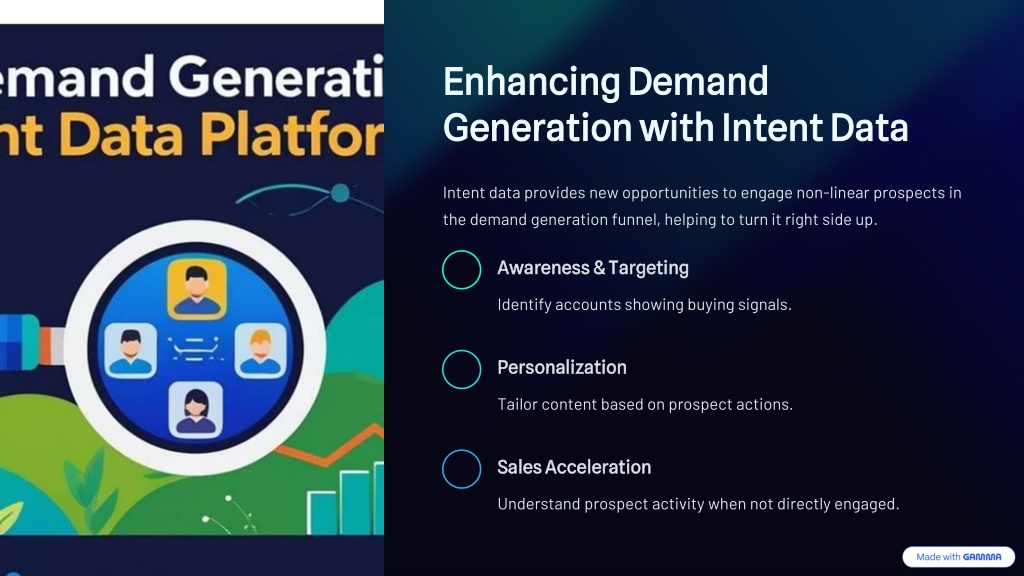 emand Generati
nt Data Platfor

Enhancing Demand Generation with Intent Data

Intent data provides new opportunities to engage non-linear prospects in the demand generation funnel, helping to turn it right side up.

Awareness & Targeting

Identify accounts showing buying signals.

Personalization

Tailor content based on prospect actions.

Sales Acceleration

Understand prospect activity when not directly engaged.

Made with GAMMA